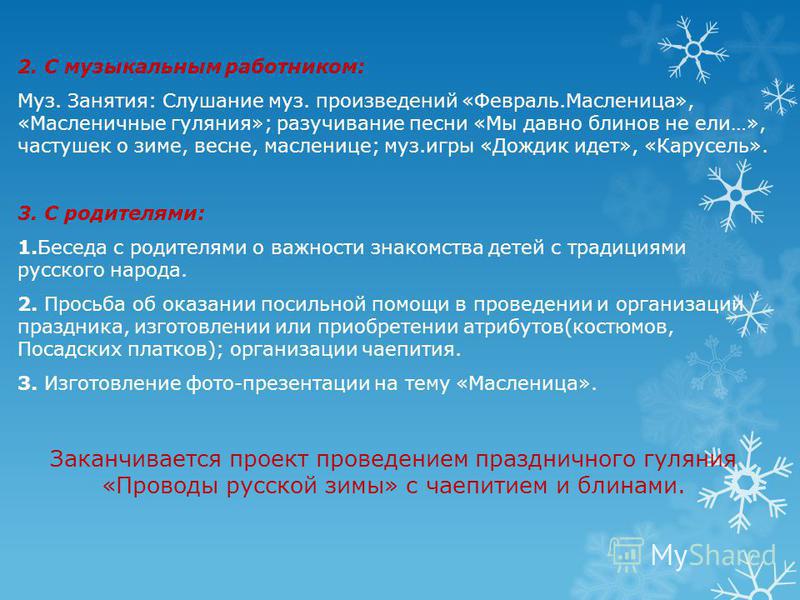 2. С музыкальным работником:

Муз. Занятия: Слушание муз. произведений «Февраль.Масленица», «Масленичные гуляния»; разучивание песни «Мы давно блинов не ели…», частушек о зиме, весне, масленице; муз.игры «Дождик идет», «Карусель».

3. С родителями:

1.Беседа с родителями о важности знакомства детей с традициями русского народа.

2. Просьба об оказании посильной помощи в проведении и организации праздника, изготовлении или приобретении атрибутов(костюмов, Посадских платков); организации чаепития.

3. Изготовление фото-презентации на тему «Масленица».

Заканчивается проект проведением праздничного гуляния «Проводы русской зимы» с чаепитием и блинами.

MyShared